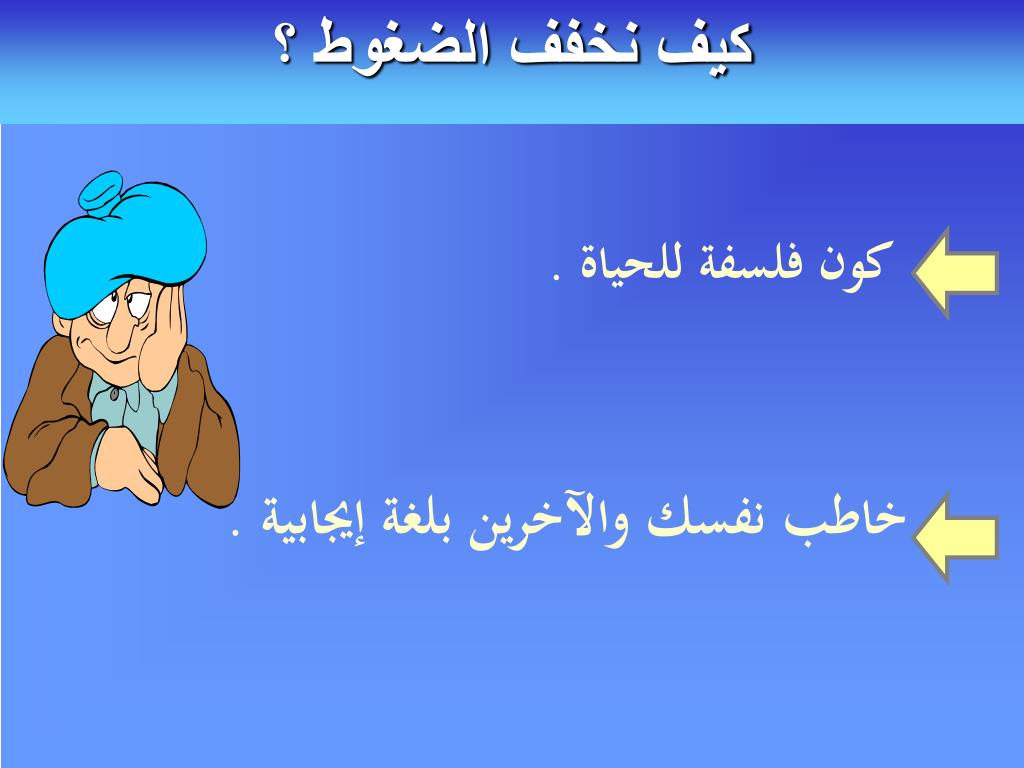 كيف نخفف الضغوط ؟

كون فلسفة للحياة .

خاطب نفسك والآخرين بلغة إيجابية .